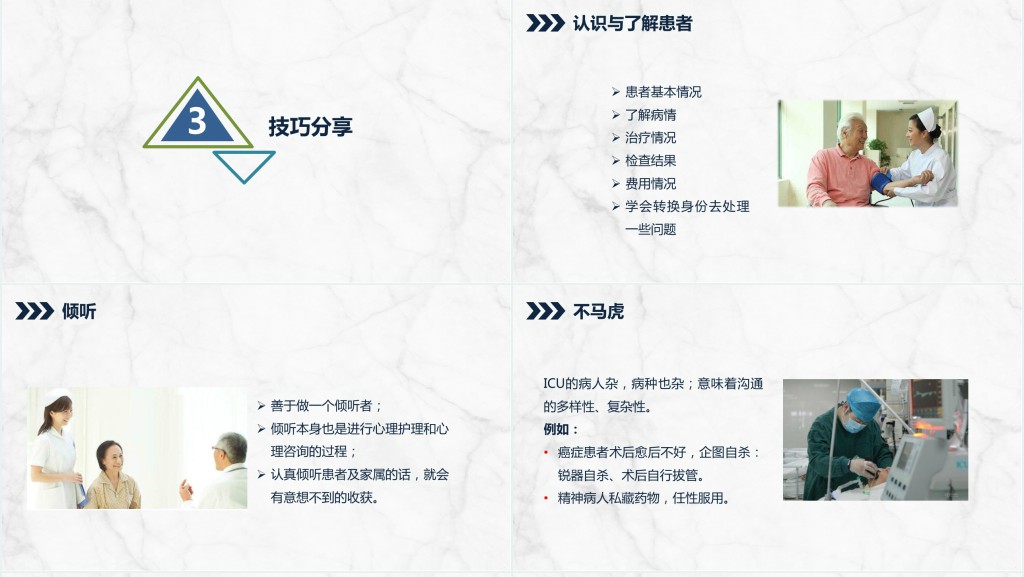 3
技巧分享

认识与了解患者

➢ 患者基本情况
➢ 了解病情
➢ 治疗情况
➢ 检查结果
➢ 费用情况
➢ 学会转换身份去处理一些问题

倾听

➢ 善于做一个倾听者；
➢ 倾听本身也是进行心理护理和心理咨询的过程；
➢ 认真倾听患者及家属的话，就会有意想不到的收获。

不马虎

ICU的病人杂，病种也杂；意味着沟通的多样性、复杂性。
例如：
• 癌症患者术后愈后不好，企图自杀：锐器自杀、术后自行拔管。
• 精神病人私藏药物，任性服用。